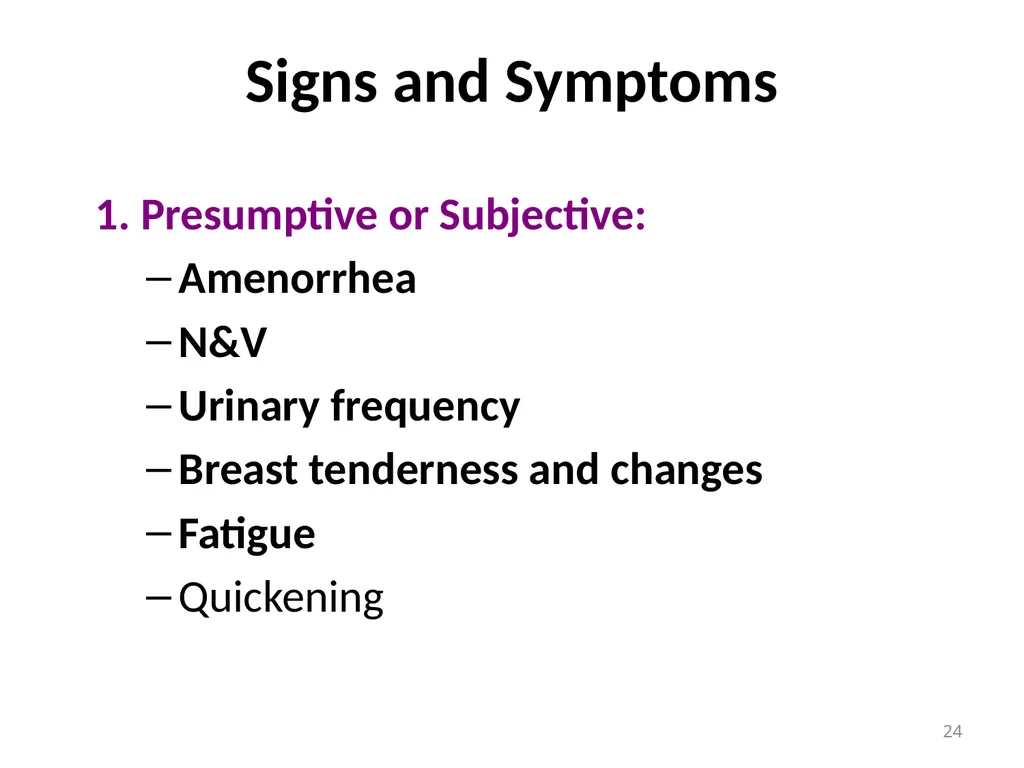 Signs and Symptoms

1. Presumptive or Subjective:

– Amenorrhea

– N&V

– Urinary frequency

– Breast tenderness and changes

– Fatigue

– Quickening

24